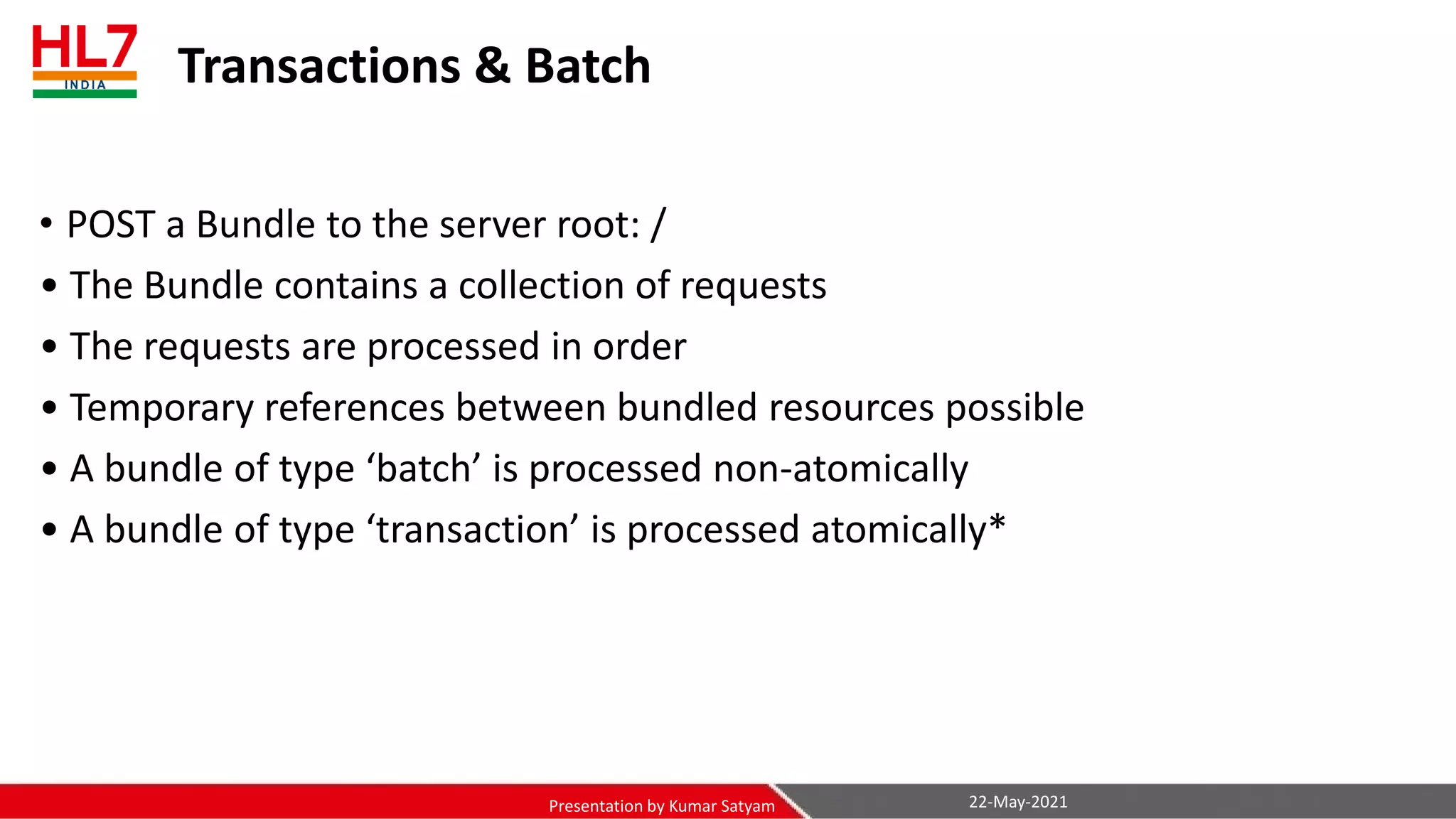 HL7
INDIA

Transactions & Batch

• POST a Bundle to the server root: /
• The Bundle contains a collection of requests
• The requests are processed in order
• Temporary references between bundled resources possible
• A bundle of type ‘batch’ is processed non-atomically
• A bundle of type ‘transaction’ is processed atomically*

Presentation by Kumar Satyam
22-May-2021